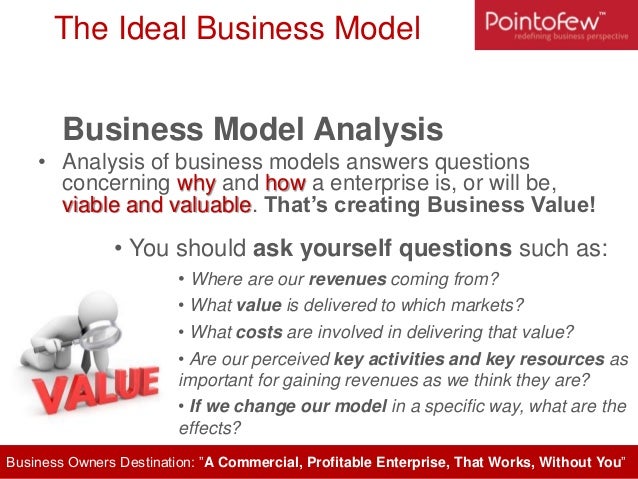 The Ideal Business Model

Pointofew™
redefining business perspective

Business Model Analysis

• Analysis of business models answers questions concerning why and how a enterprise is, or will be, viable and valuable. That's creating Business Value!

• You should ask yourself questions such as:

• Where are our revenues coming from?

• What value is delivered to which markets?

• What costs are involved in delivering that value?

• Are our perceived key activities and key resources as important for gaining revenues as we think they are?

• If we change our model in a specific way, what are the effects?

VALUE

Business Owners Destination: "A Commercial, Profitable Enterprise, That Works, Without You"